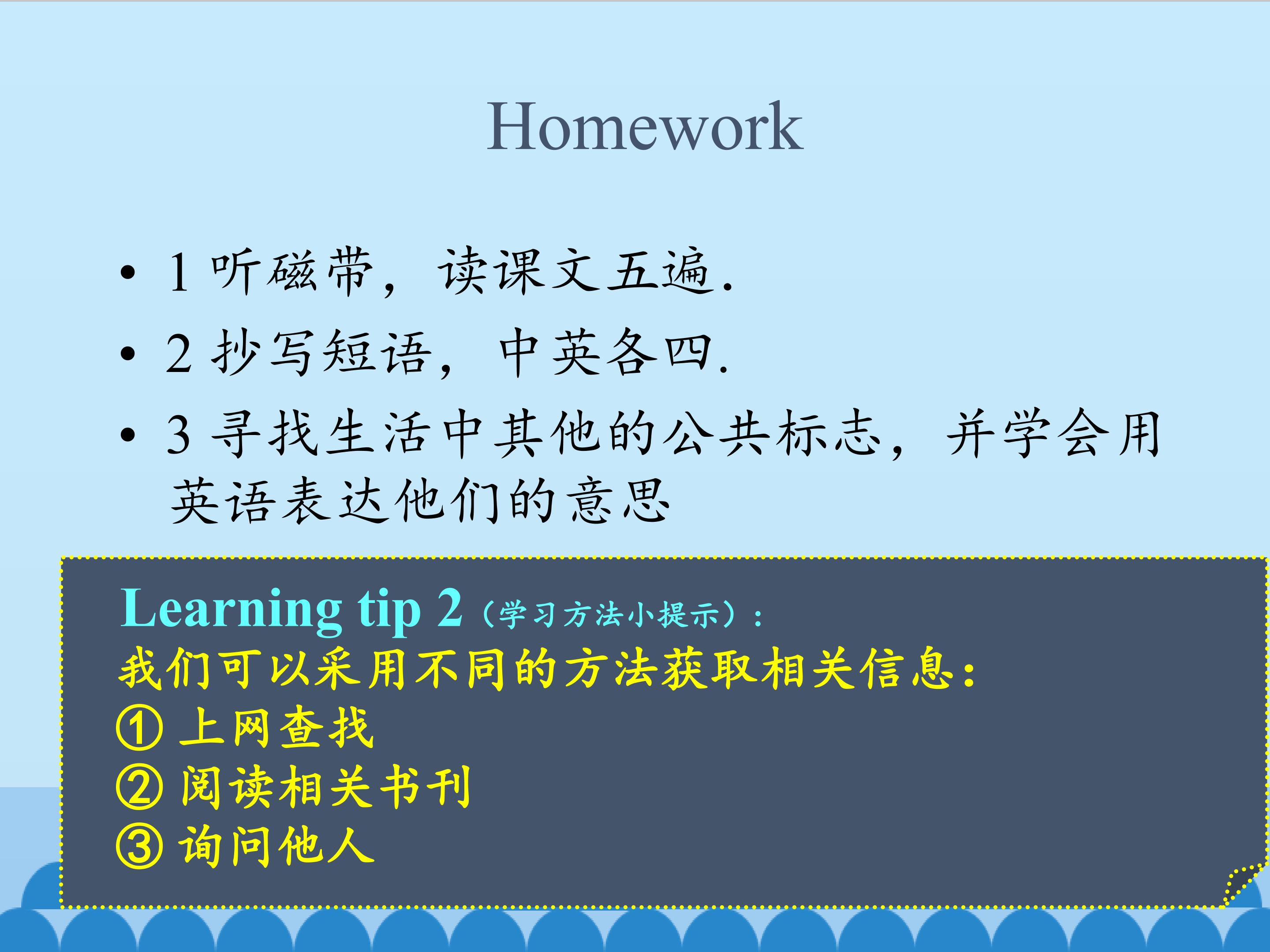 Homework

• 1 听磁带，读课文五遍.

• 2 抄写短语，中英各四.

• 3 寻找生活中其他的公共标志，并学会用英语表达他们的意思

Learning tip 2（学习方法小提示）：
我们可以采用不同的方法获取相关信息：
① 上网查找
② 阅读相关书刊
③ 询问他人